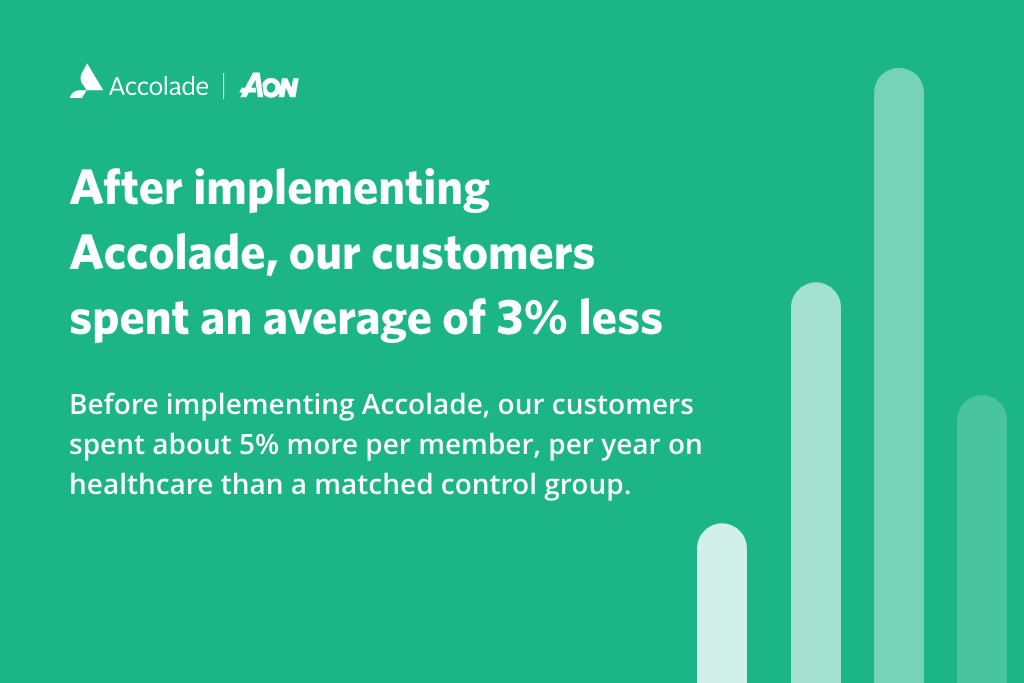 Accolade | AON

After implementing Accolade, our customers spent an average of 3% less

Before implementing Accolade, our customers spent about 5% more per member, per year on healthcare than a matched control group.